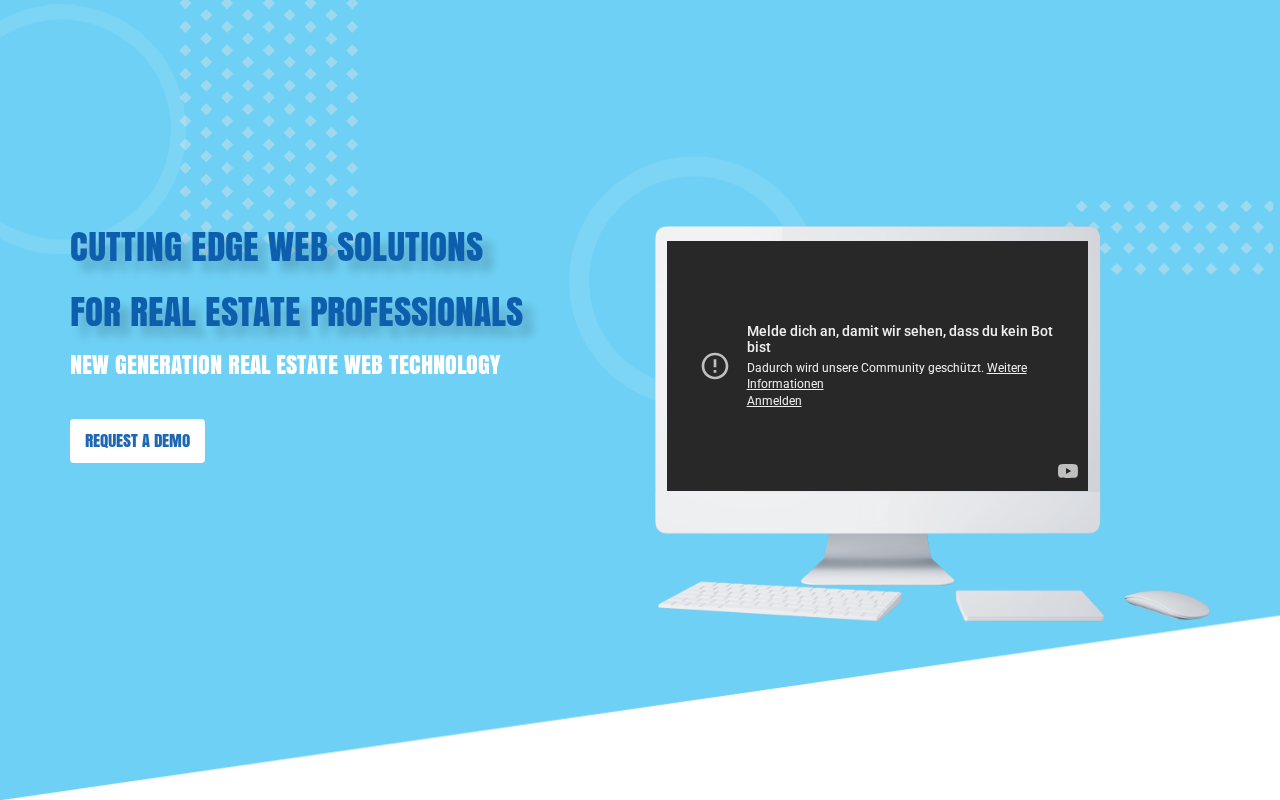 CUTTING EDGE WEB SOLUTIONS
FOR REAL ESTATE PROFESSIONALS
NEW GENERATION REAL ESTATE WEB TECHNOLOGY

REQUEST A DEMO

Melde dich an, damit wir sehen, dass du kein Bot bist
Dadurch wird unsere Community geschützt. Weitere Informationen
Anmelden